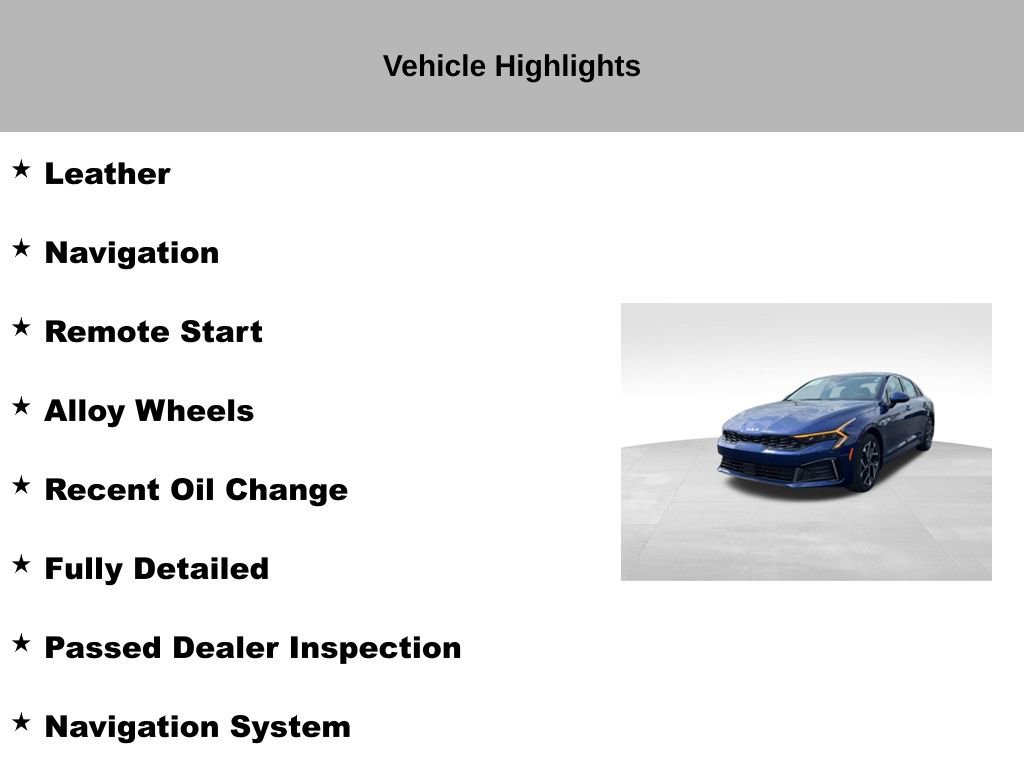 Vehicle Highlights

★ Leather

★ Navigation

★ Remote Start

★ Alloy Wheels

★ Recent Oil Change

★ Fully Detailed

★ Passed Dealer Inspection

★ Navigation System